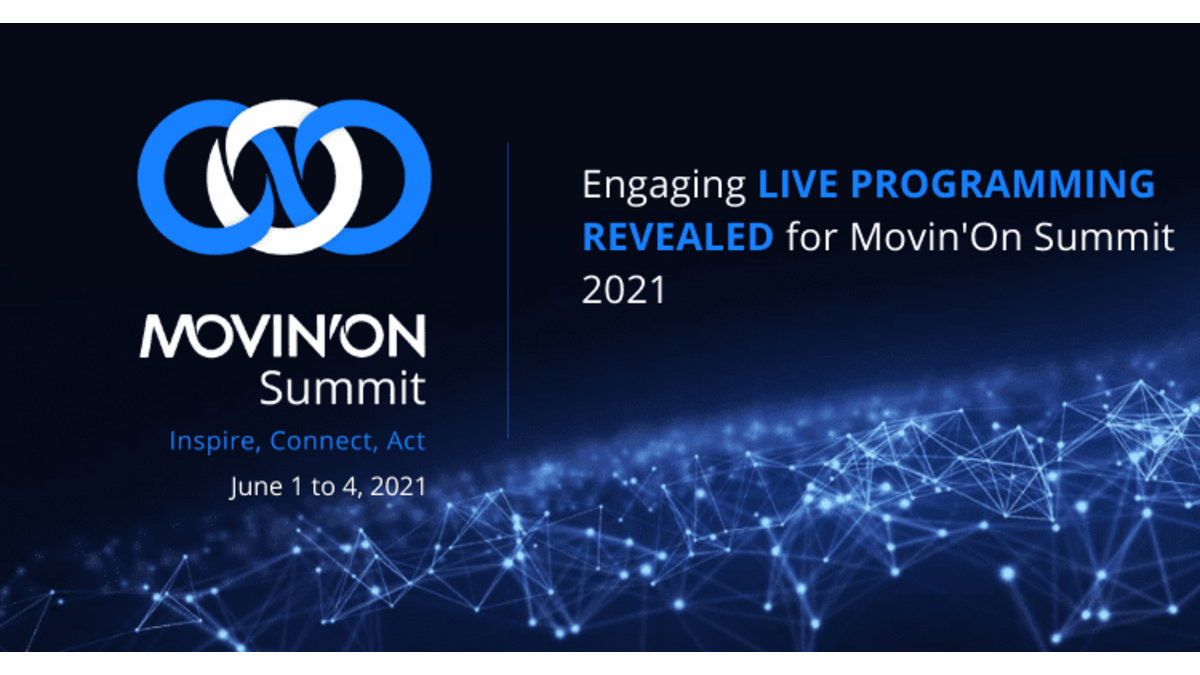 MOVIN'ON
Summit
Inspire, Connect, Act
June 1 to 4, 2021

Engaging LIVE PROGRAMMING REVEALED for Movin'On Summit 2021